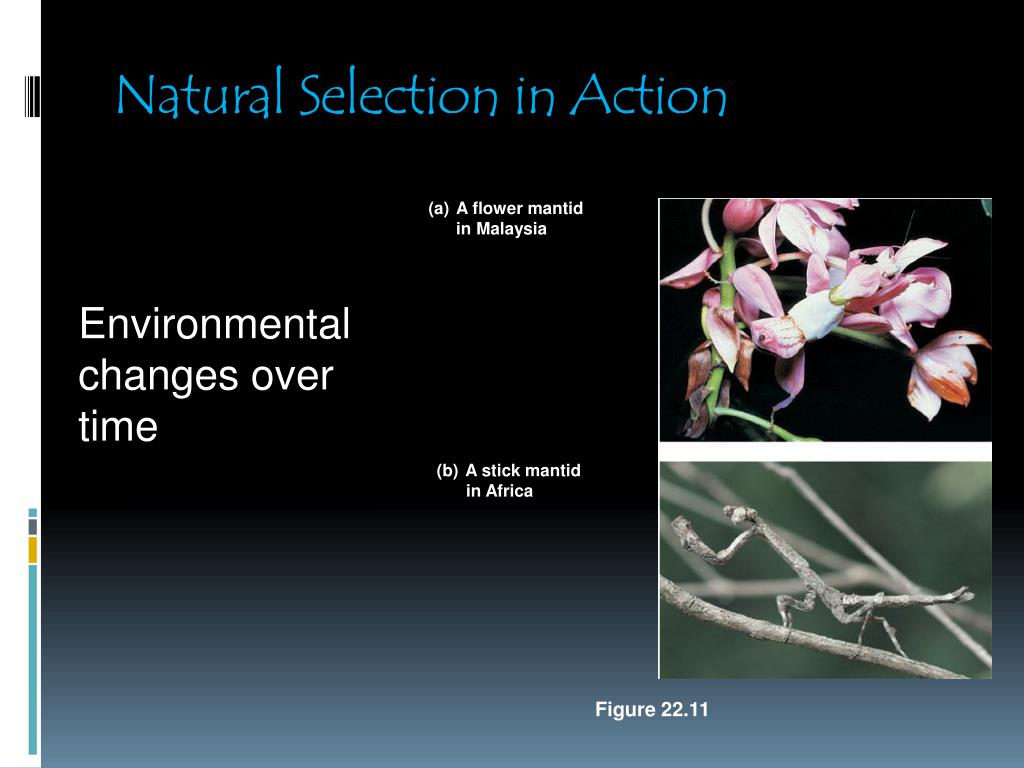 Natural Selection in Action

Environmental changes over time

(a) A flower mantid in Malaysia

(b) A stick mantid in Africa

Figure 22.11